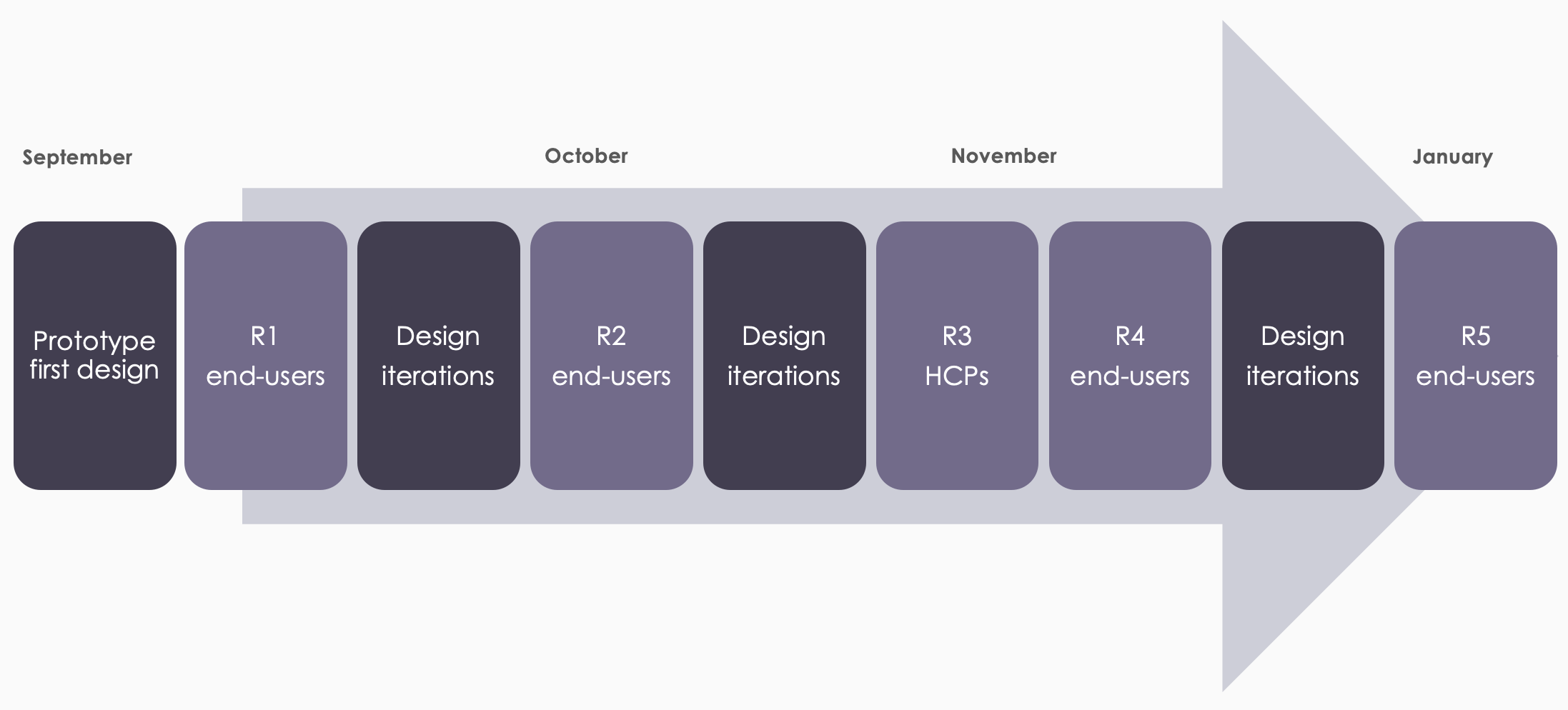 September

October

November

January

Prototype first design

R1 end-users

Design iterations

R2 end-users

Design iterations

R3 HCPs

R4 end-users

Design iterations

R5 end-users